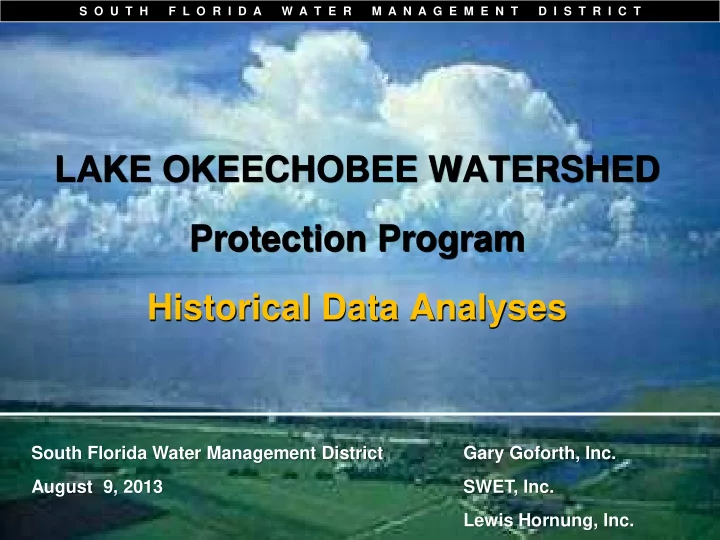 SOUTH FLORIDA WATER MANAGEMENT DISTRICT

LAKE OKEECHOBEE WATERSHED

Protection Program

Historical Data Analyses

South Florida Water Management District

August 9, 2013

Gary Goforth, Inc.

SWET, Inc.

Lewis Hornung, Inc.